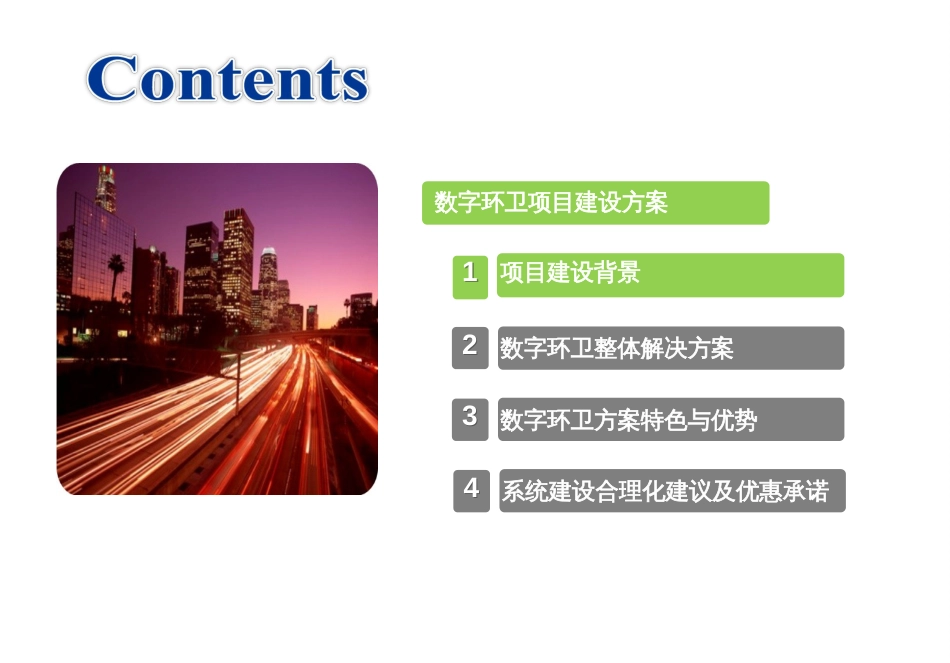 Contents

数字环卫项目建设方案

1 项目建设背景

2 数字环卫整体解决方案

3 数字环卫方案特色与优势

4 系统建设合理化建议及优惠承诺